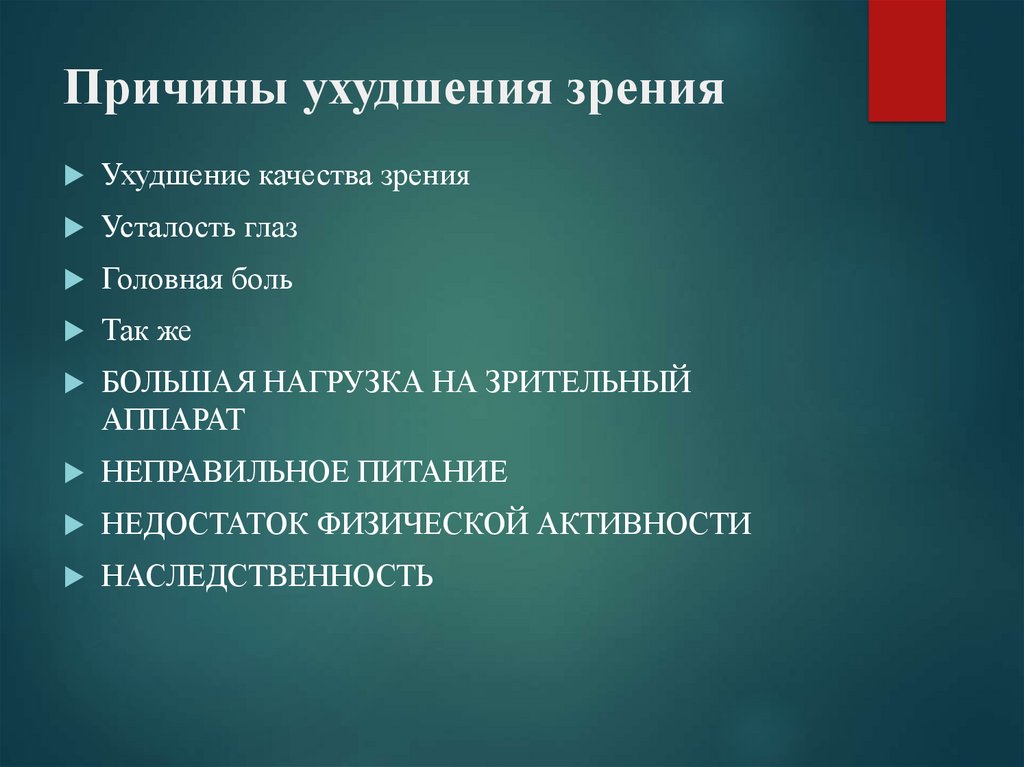 Причины ухудшения зрения

Ухудшение качества зрения

Усталость глаз

Головная боль

Так же

БОЛЬШАЯ НАГРУЗКА НА ЗРИТЕЛЬНЫЙ АППАРАТ

НЕПРАВИЛЬНОЕ ПИТАНИЕ

НЕДОСТАТОК ФИЗИЧЕСКОЙ АКТИВНОСТИ

НАСЛЕДСТВЕННОСТЬ